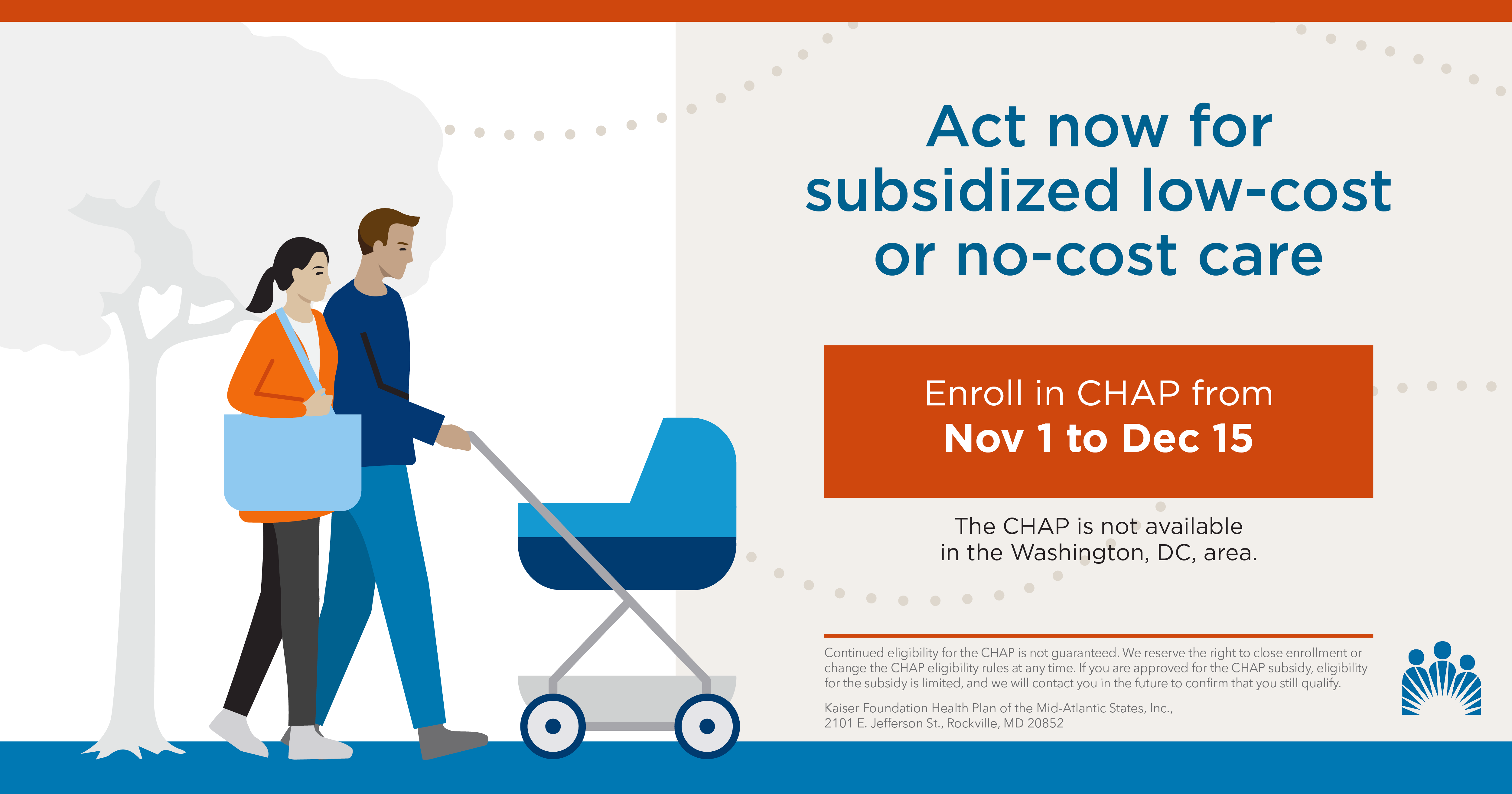 Act now for subsidized low-cost or no-cost care

Enroll in CHAP from
Nov 1 to Dec 15

The CHAP is not available in the Washington, DC, area.

Continued eligibility for the CHAP is not guaranteed. We reserve the right to close enrollment or change the CHAP eligibility rules at any time. If you are approved for the CHAP subsidy, eligibility for the subsidy is limited, and we will contact you in the future to confirm that you still qualify.

Kaiser Foundation Health Plan of the Mid-Atlantic States, Inc., 2101 E. Jefferson St., Rockville, MD 20852